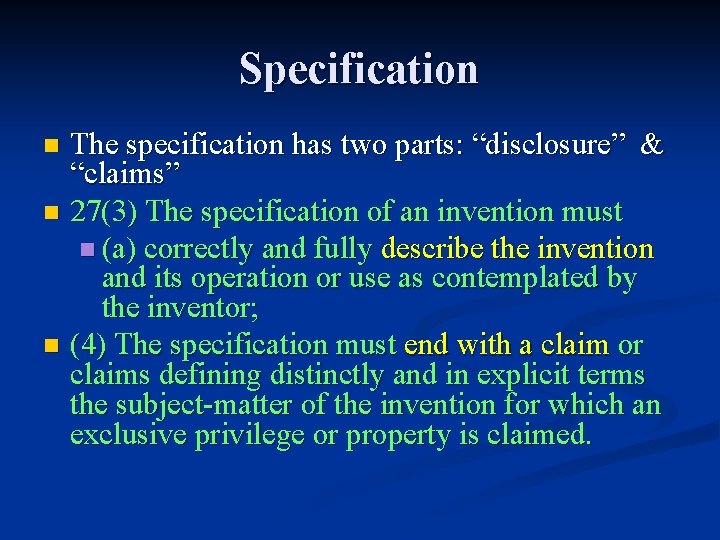 Specification

The specification has two parts: “disclosure” & “claims”

27(3) The specification of an invention must

(a) correctly and fully describe the invention and its operation or use as contemplated by the inventor;

(4) The specification must end with a claim or claims defining distinctly and in explicit terms the subject-matter of the invention for which an exclusive privilege or property is claimed.